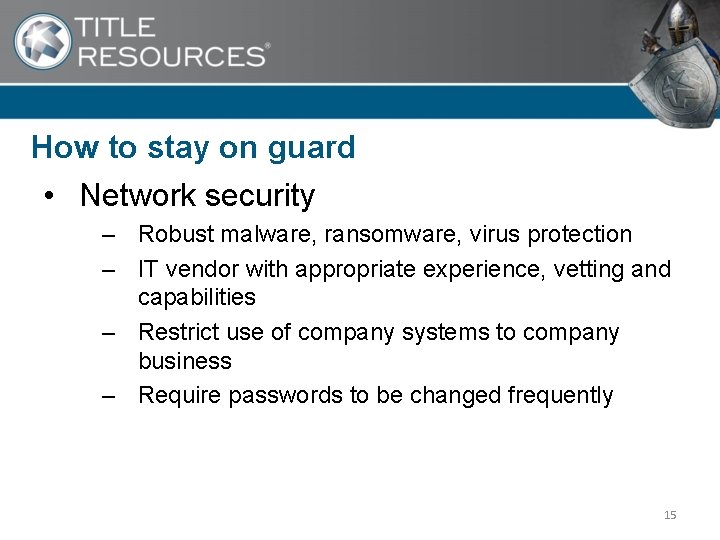 TITLE RESOURCES®

How to stay on guard

• Network security
– Robust malware, ransomware, virus protection
– IT vendor with appropriate experience, vetting and capabilities
– Restrict use of company systems to company business
– Require passwords to be changed frequently

15